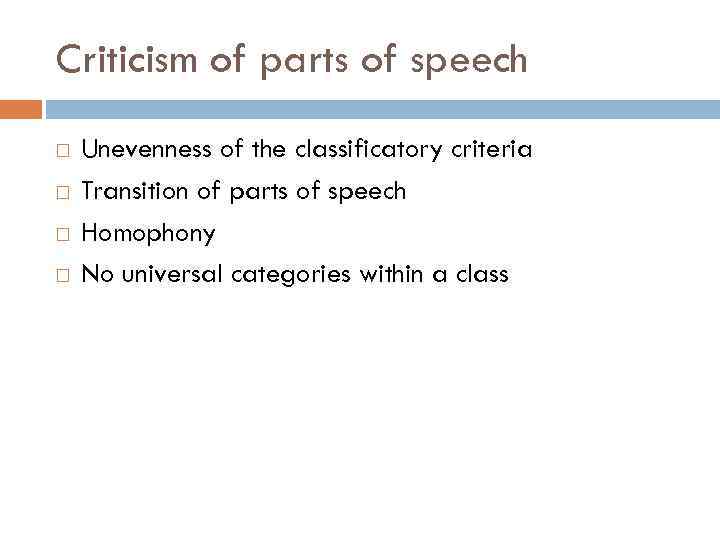 Criticism of parts of speech

□ Unevenness of the classificatory criteria
□ Transition of parts of speech
□ Homophony
□ No universal categories within a class